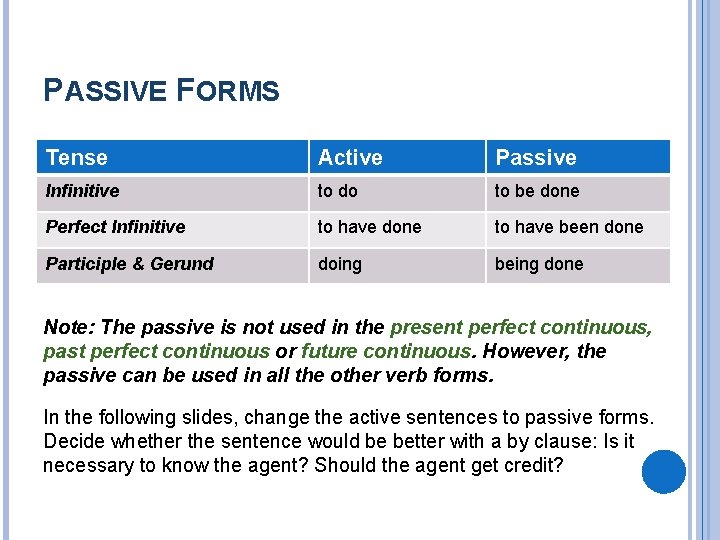 PASSIVE FORMS

| Tense | Active | Passive |
|---|---|---|
| Infinitive | to do | to be done |
| Perfect Infinitive | to have done | to have been done |
| Participle & Gerund | doing | being done |

Note: The passive is not used in the present perfect continuous, past perfect continuous or future continuous. However, the passive can be used in all the other verb forms.

In the following slides, change the active sentences to passive forms. Decide whether the sentence would be better with a by clause: Is it necessary to know the agent? Should the agent get credit?